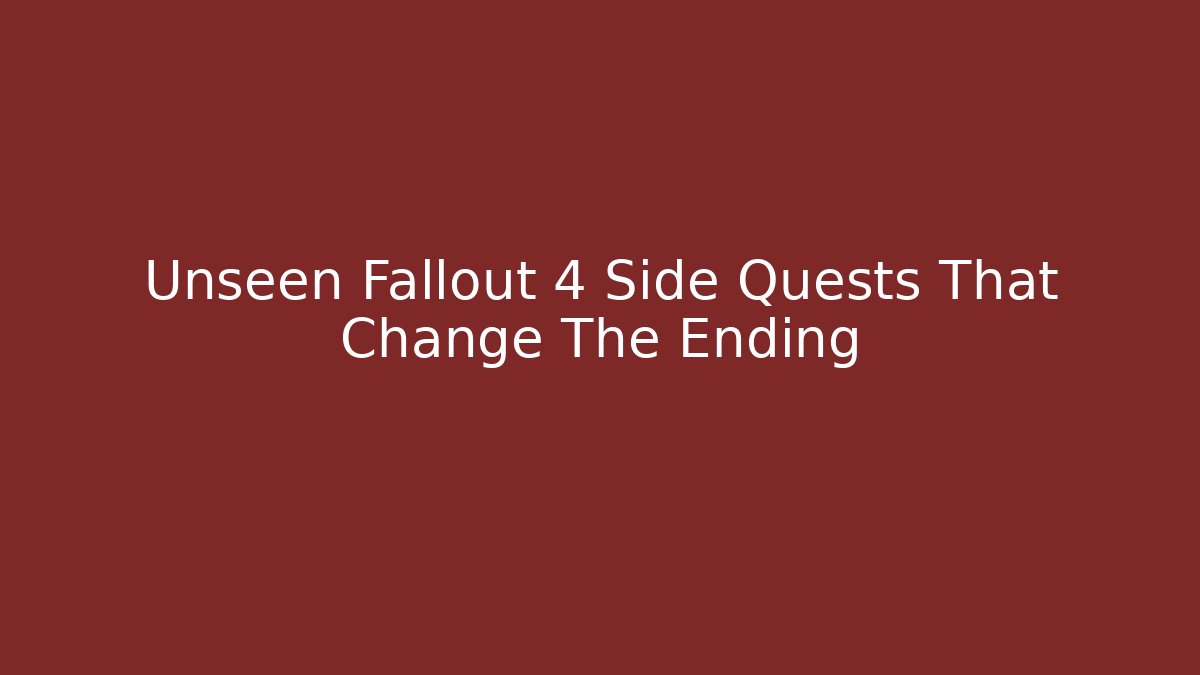 Unseen Fallout 4 Side Quests That Change The Ending